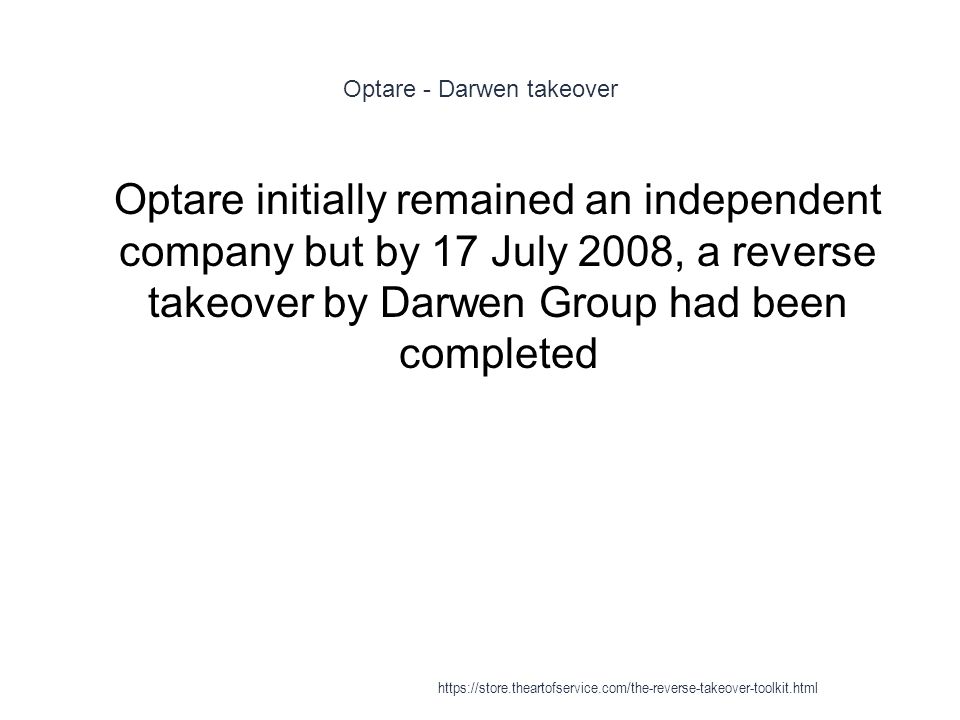 Optare - Darwen takeover

Optare initially remained an independent company but by 17 July 2008, a reverse takeover by Darwen Group had been completed

https://store.theartofservice.com/the-reverse-takeover-toolkit.html